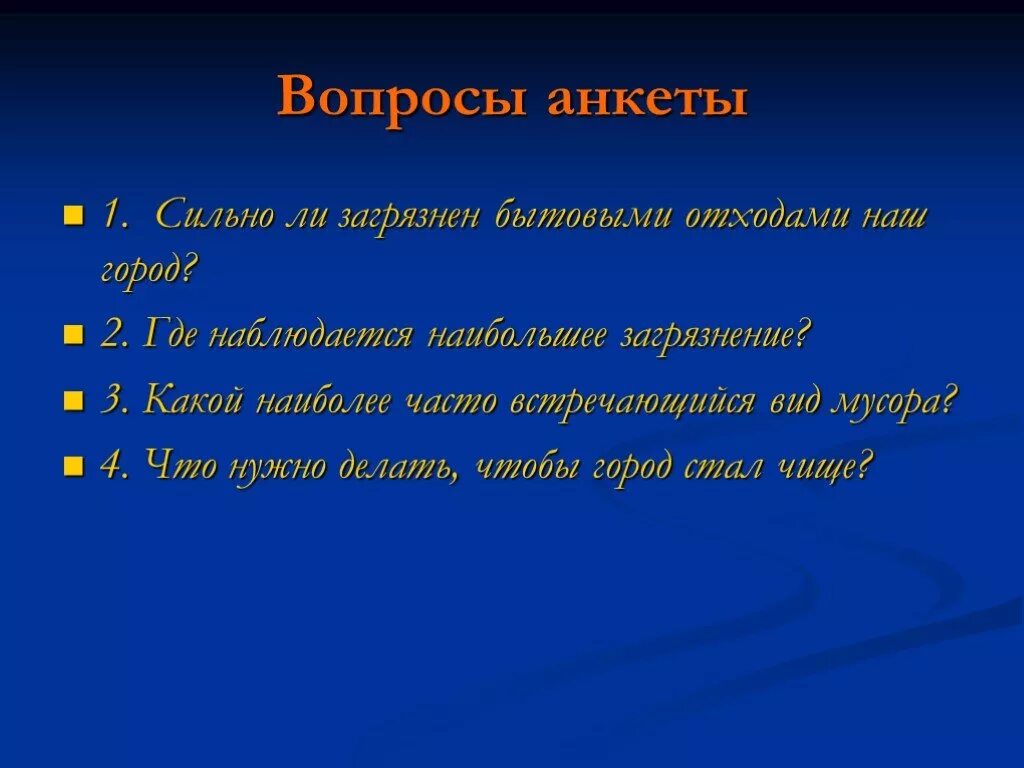 Вопросы анкеты

1. Сильно ли загрязнен бытовыми отходами наш город?

2. Где наблюдается наибольшее загрязнение?

3. Какой наиболее часто встречающийся вид мусора?

4. Что нужно делать, чтобы город стал чище?